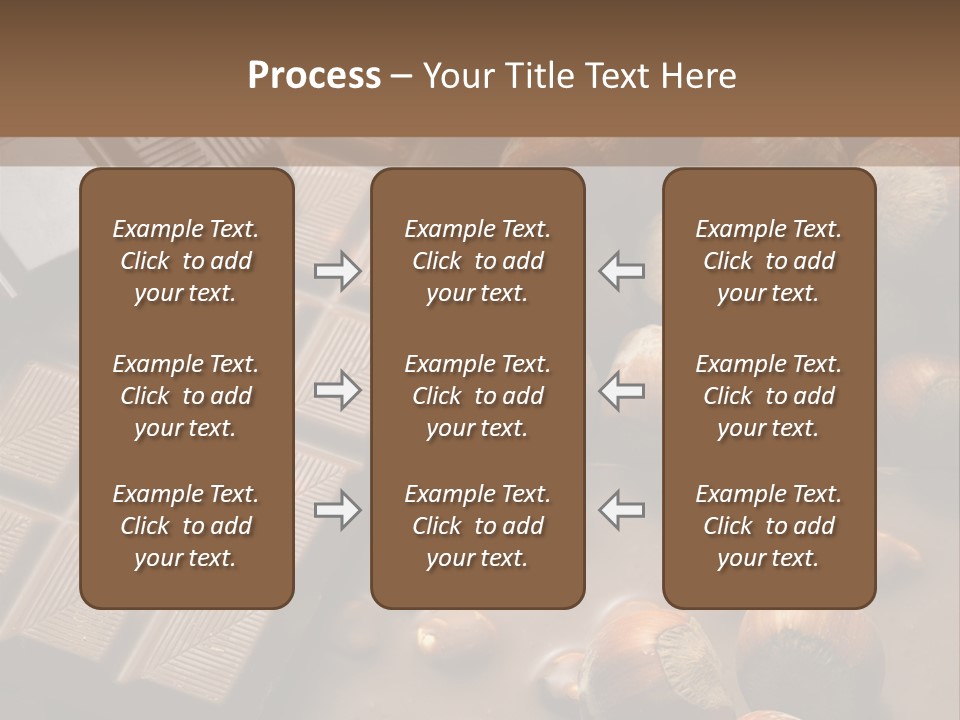 Process – Your Title Text Here

Example Text. Click to add your text.

Example Text. Click to add your text.

Example Text. Click to add your text.

Example Text. Click to add your text.

Example Text. Click to add your text.

Example Text. Click to add your text.

Example Text. Click to add your text.

Example Text. Click to add your text.

Example Text. Click to add your text.